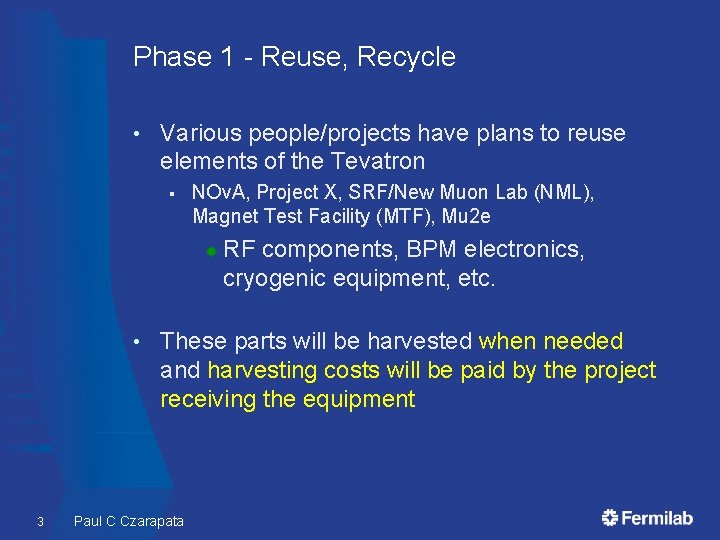 Phase 1 - Reuse, Recycle

• Various people/projects have plans to reuse elements of the Tevatron
 ▪ NOvA, Project X, SRF/New Muon Lab (NML), Magnet Test Facility (MTF), Mu2e
  RF components, BPM electronics, cryogenic equipment, etc.

• These parts will be harvested when needed and harvesting costs will be paid by the project receiving the equipment

3 Paul C Czarapata

Fermilab